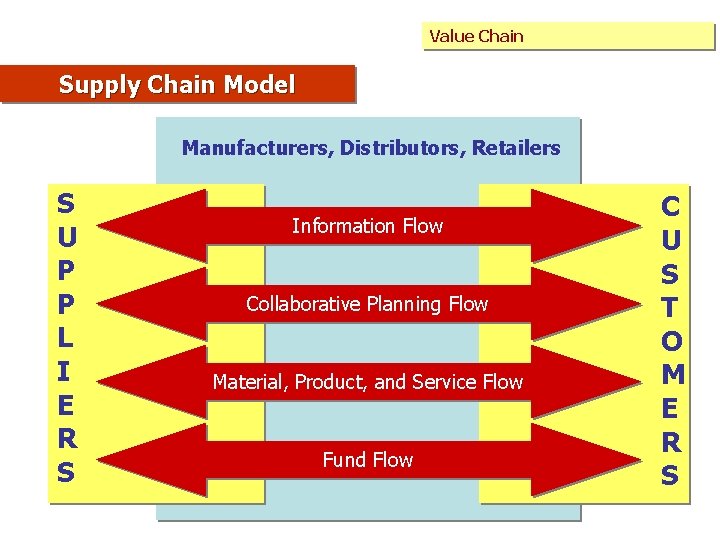 Value Chain

Supply Chain Model

Manufacturers, Distributors, Retailers

SUPPLIERS

Information Flow

Collaborative Planning Flow

Material, Product, and Service Flow

Fund Flow

CUSTOMERS